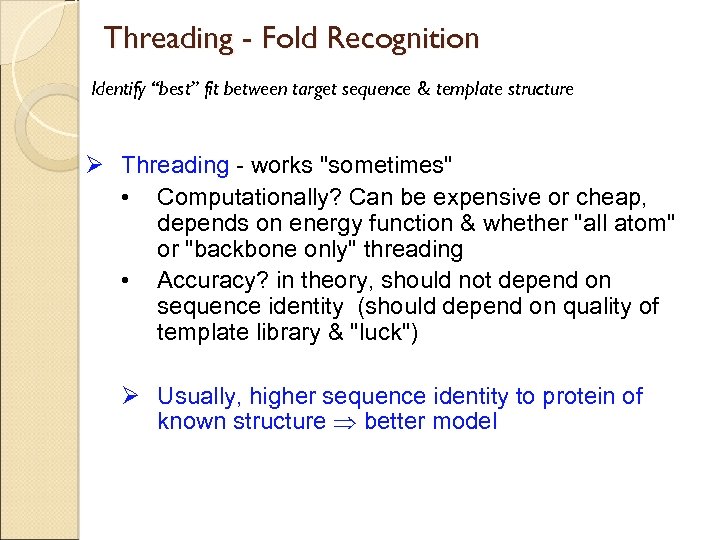 Threading - Fold Recognition

Identify “best” fit between target sequence & template structure

➢ Threading - works "sometimes"

• Computationally? Can be expensive or cheap, depends on energy function & whether "all atom" or "backbone only" threading

• Accuracy? in theory, should not depend on sequence identity (should depend on quality of template library & "luck")

➢ Usually, higher sequence identity to protein of known structure $\Rightarrow$ better model